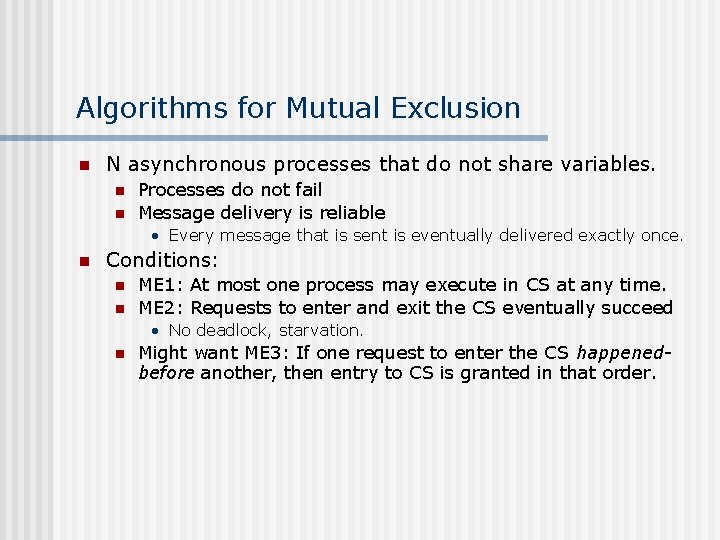 Algorithms for Mutual Exclusion

N asynchronous processes that do not share variables.

Processes do not fail

Message delivery is reliable

• Every message that is sent is eventually delivered exactly once.

Conditions:

ME1: At most one process may execute in CS at any time.

ME2: Requests to enter and exit the CS eventually succeed

• No deadlock, starvation.

Might want ME3: If one request to enter the CS happened-before another, then entry to CS is granted in that order.